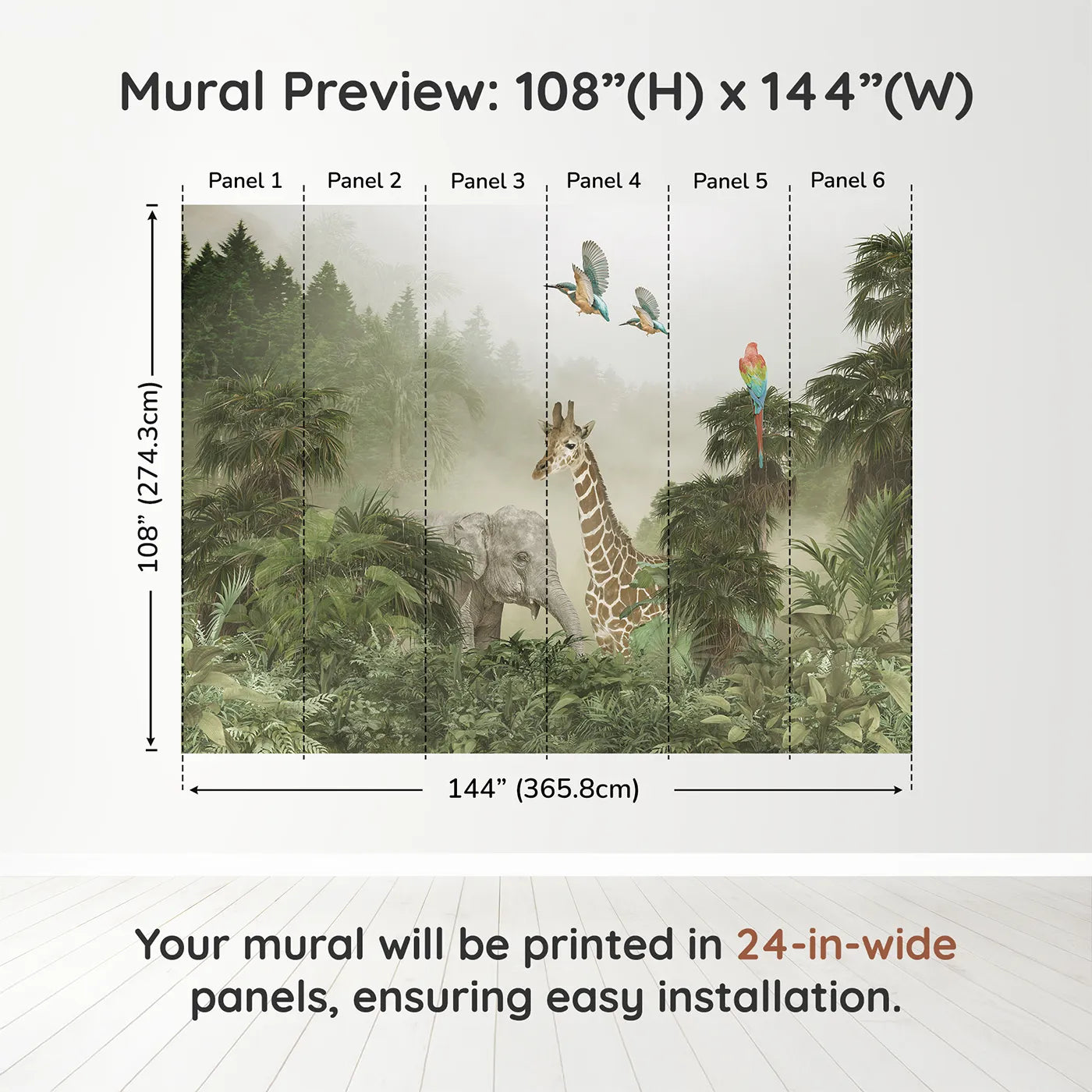 Mural Preview: 108”(H) x 144”(W)

Panel 1 Panel 2 Panel 3 Panel 4 Panel 5 Panel 6

108” (274.3cm)

144” (365.8cm)

Your mural will be printed in 24-in-wide panels, ensuring easy installation.